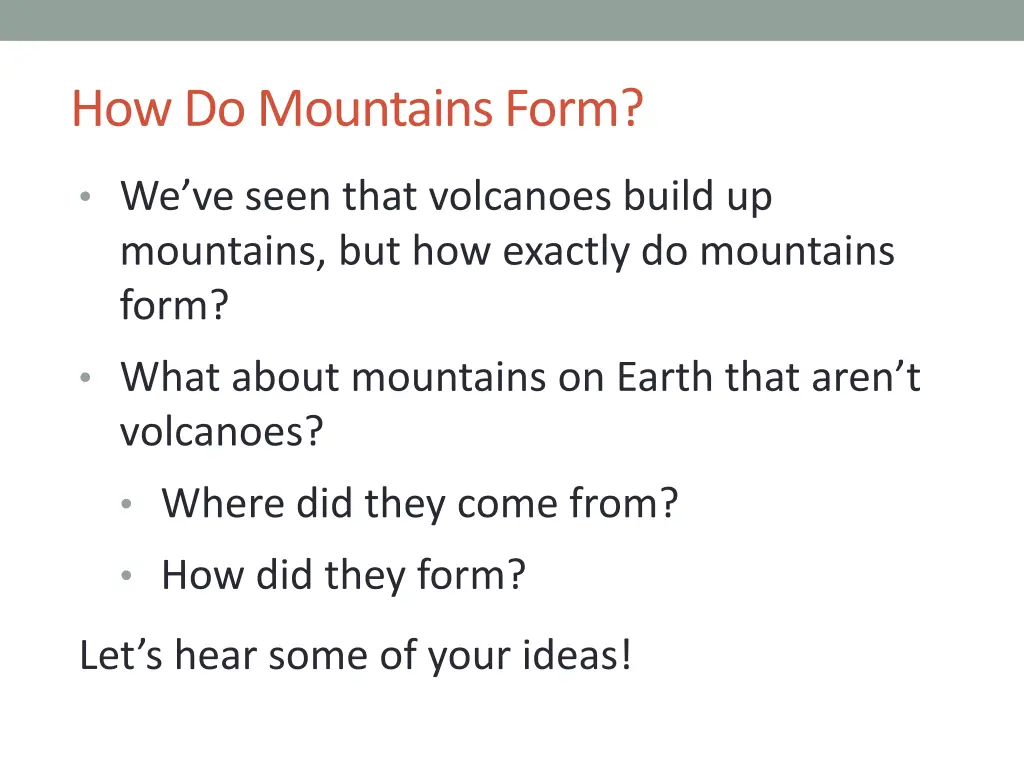 How Do Mountains Form?

• We’ve seen that volcanoes build up mountains, but how exactly do mountains form?

• What about mountains on Earth that aren’t volcanoes?

• Where did they come from?

• How did they form?

Let’s hear some of your ideas!